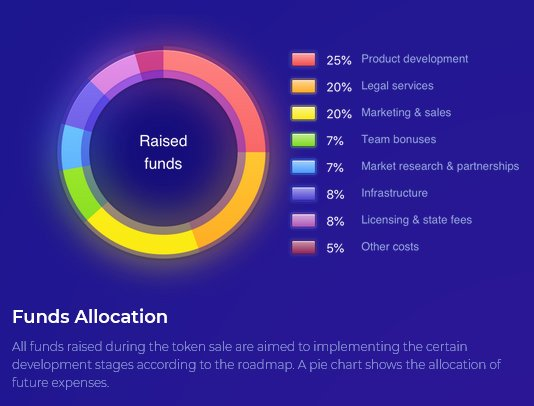 Raised funds

25% Product development
20% Legal services
20% Marketing & sales
7% Team bonuses
7% Market research & partnerships
8% Infrastructure
8% Licensing & state fees
5% Other costs

Funds Allocation

All funds raised during the token sale are aimed to implementing the certain development stages according to the roadmap. A pie chart shows the allocation of future expenses.